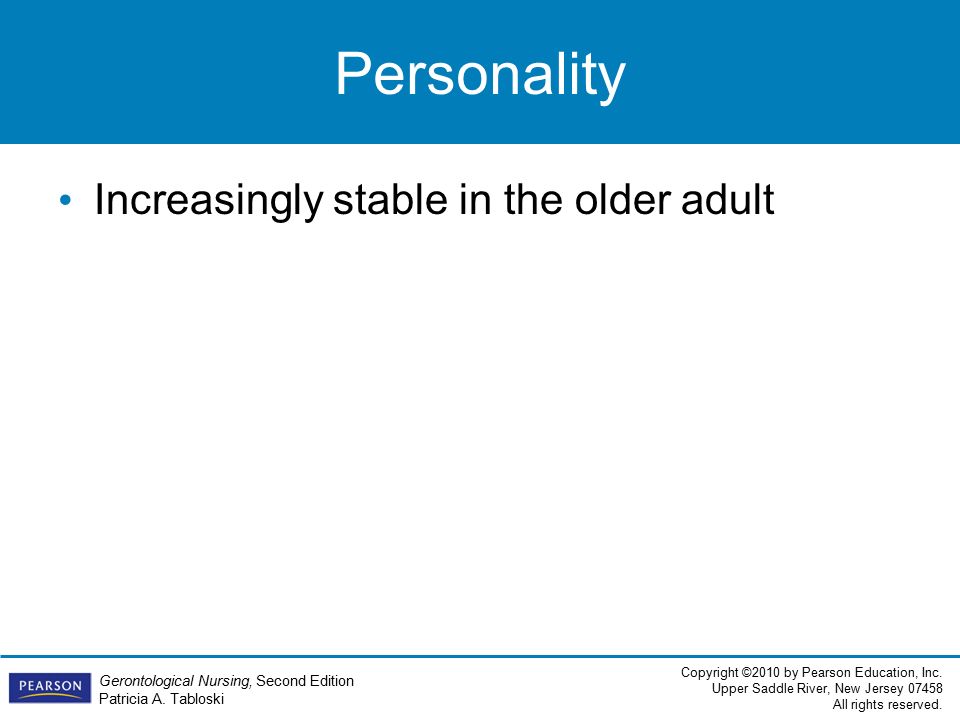 Personality

• Increasingly stable in the older adult

PEARSON

Gerontological Nursing, Second Edition
Patricia A. Tabloski

Copyright ©2010 by Pearson Education, Inc.
Upper Saddle River, New Jersey 07458
All rights reserved.